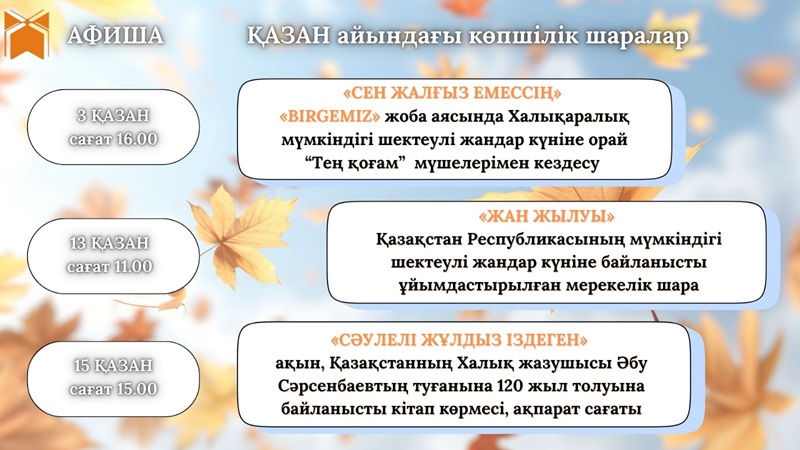 АФИША

ҚАЗАН айындағы көпшілік шаралар

3 ҚАЗАН
сағат 16.00

«СЕН ЖАЛҒЫЗ ЕМЕССІҢ»
«BIRGEMIZ» жоба аясында Халықаралық мүмкіндігі шектеулі жандар күніне орай "Тең қоғам" мүшелерімен кездесу

13 ҚАЗАН
сағат 11.00

«ЖАН ЖЫЛУЫ»
Қазақстан Республикасының мүмкіндігі шектеулі жандар күніне байланысты ұйымдастырылған мерекелік шара

15 ҚАЗАН
сағат 15.00

«СӘУЛЕЛІ ЖҰЛДЫЗ ІЗДЕГЕН»
ақын, Қазақстанның Халық жазушысы Әбу Сәрсенбаевтың туғанына 120 жыл толуына байланысты кітап көрмесі, ақпарат сағаты